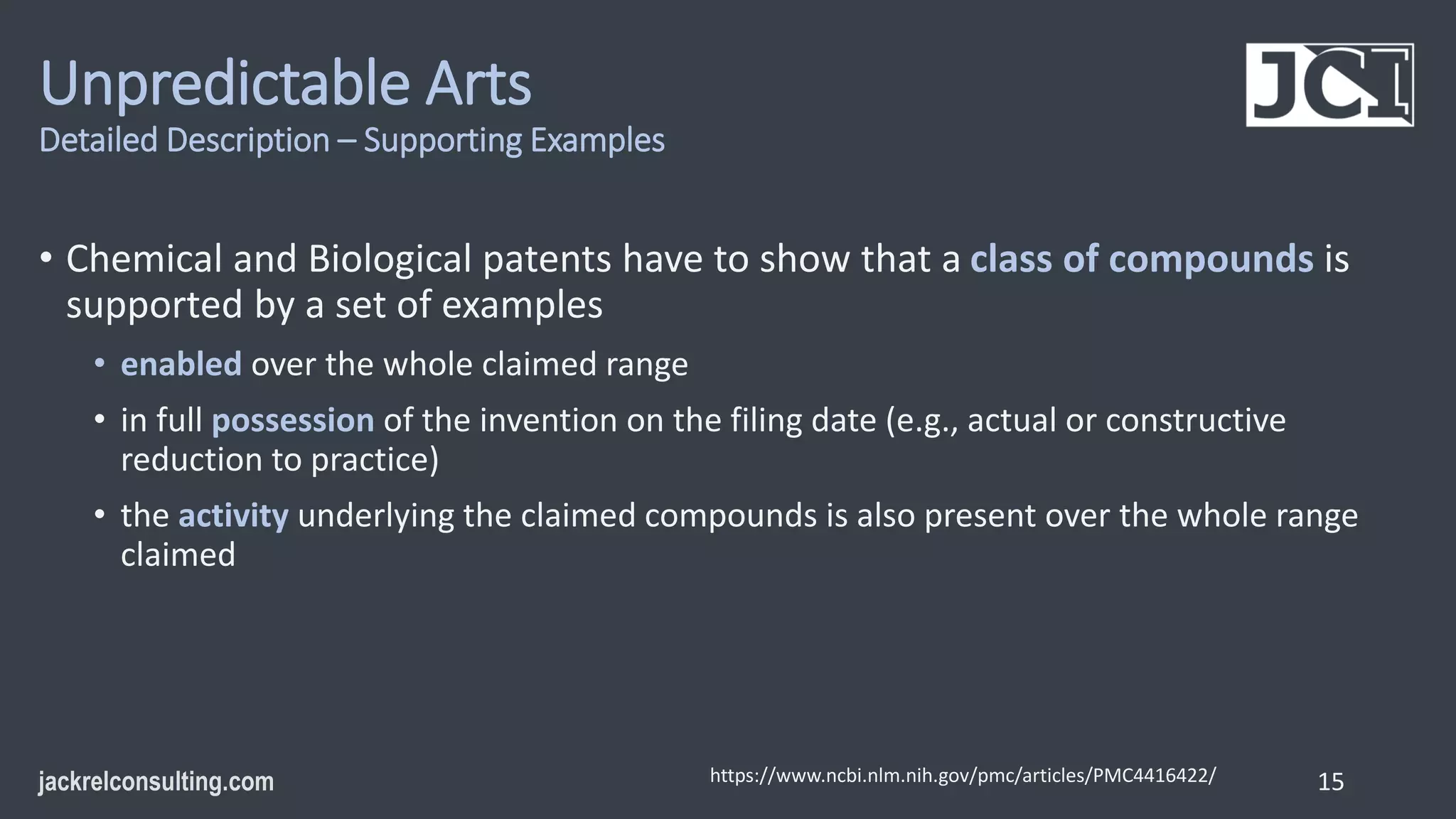 Unpredictable Arts
Detailed Description – Supporting Examples

JCI

• Chemical and Biological patents have to show that a class of compounds is supported by a set of examples
  • enabled over the whole claimed range
  • in full possession of the invention on the filing date (e.g., actual or constructive reduction to practice)
  • the activity underlying the claimed compounds is also present over the whole range claimed

jackrelconsulting.com

https://www.ncbi.nlm.nih.gov/pmc/articles/PMC4416422/

15